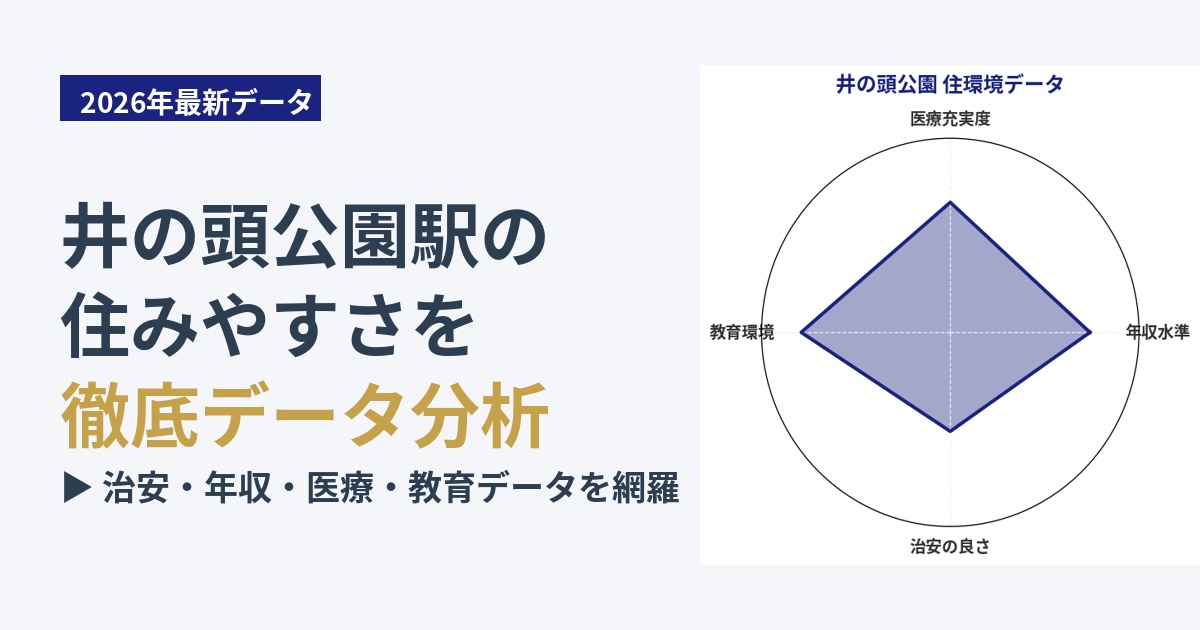 2026年最新データ

井の頭公園駅の
住みやすさを
徹底データ分析

▶ 治安・年収・医療・教育データを網羅

井の頭公園 住環境データ

医療充実度

教育環境

年収水準

治安の良さ